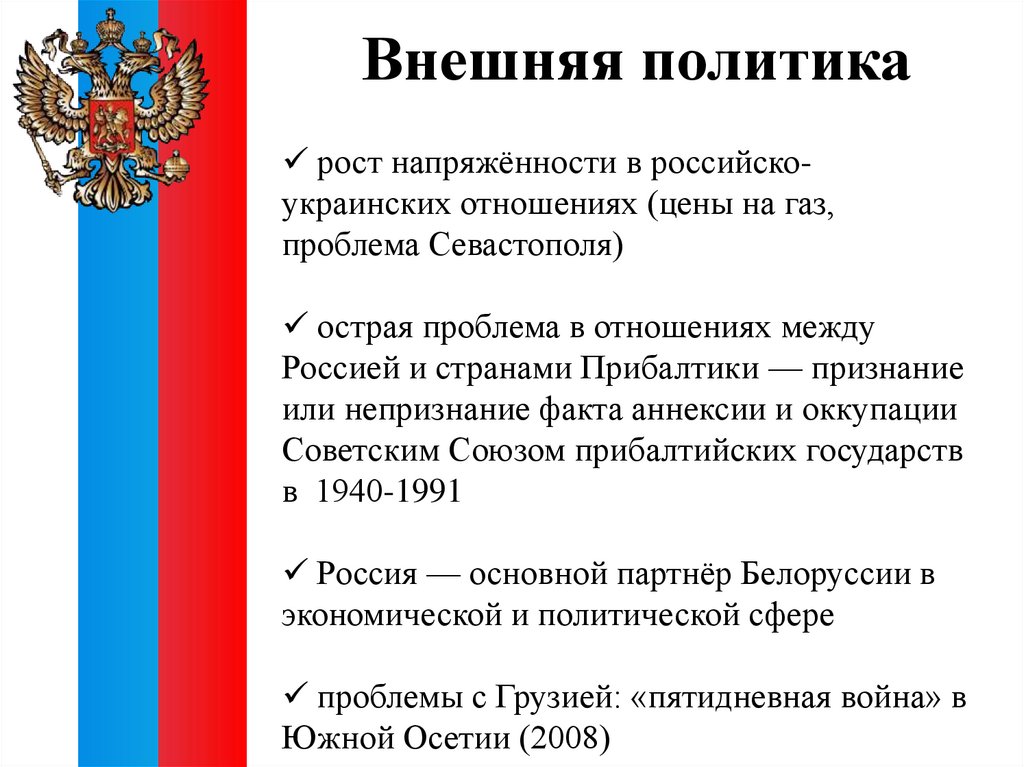 Внешняя политика

✓ рост напряжённости в российско-украинских отношениях (цены на газ, проблема Севастополя)

✓ острая проблема в отношениях между Россией и странами Прибалтики — признание или непризнание факта аннексии и оккупации Советским Союзом прибалтийских государств в 1940-1991

✓ Россия — основной партнёр Белоруссии в экономической и политической сфере

✓ проблемы с Грузией: «пятидневная война» в Южной Осетии (2008)